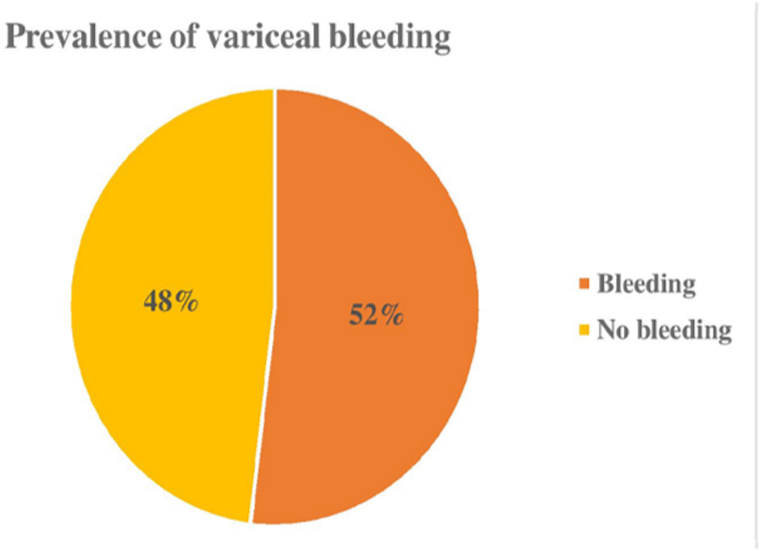 Prevalence of variceal bleeding

48%

52%

Bleeding
No bleeding